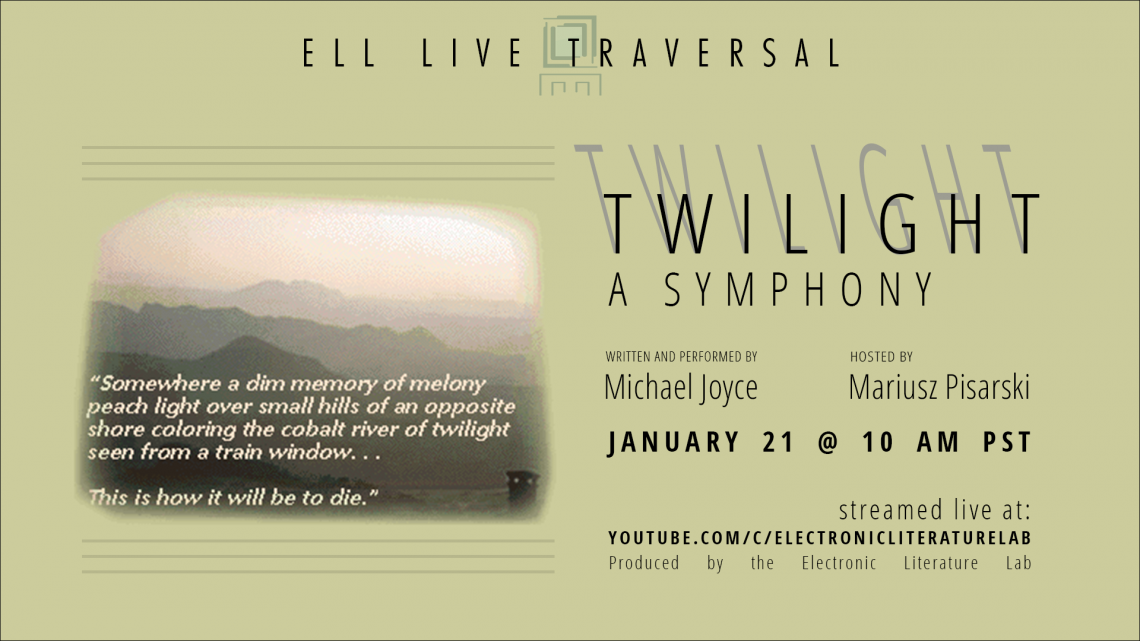 ELL LIVE TRAVERSAL

"Somewhere a dim memory of melony peach light over small hills of an opposite shore coloring the cobalt river of twilight seen from a train window. . .

This is how it will be to die."

TWILIGHT
TWILIGHT
A SYMPHONY

WRITTEN AND PERFORMED BY
Michael Joyce

HOSTED BY
Mariusz Pisarski

JANUARY 21 @ 10 AM PST

streamed live at:
YOUTUBE.COM/C/ELECTRONICLITERATURELAB
Produced by the Electronic Literature Lab